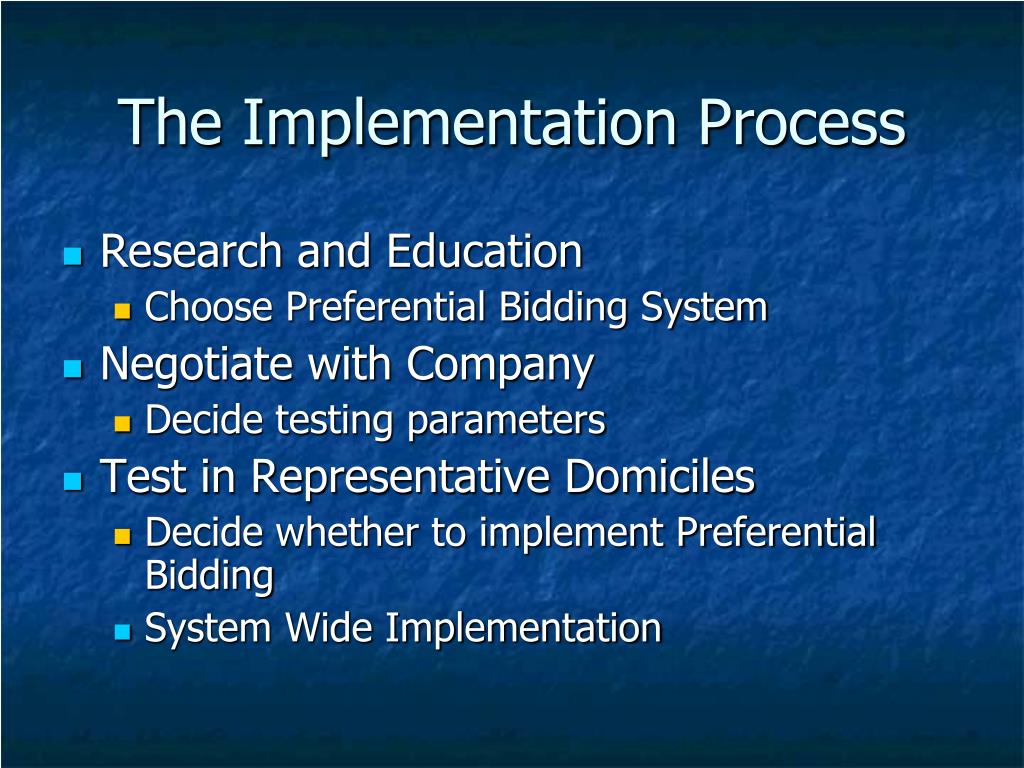 The Implementation Process

- Research and Education
  - Choose Preferential Bidding System
- Negotiate with Company
  - Decide testing parameters
- Test in Representative Domiciles
  - Decide whether to implement Preferential Bidding
  - System Wide Implementation